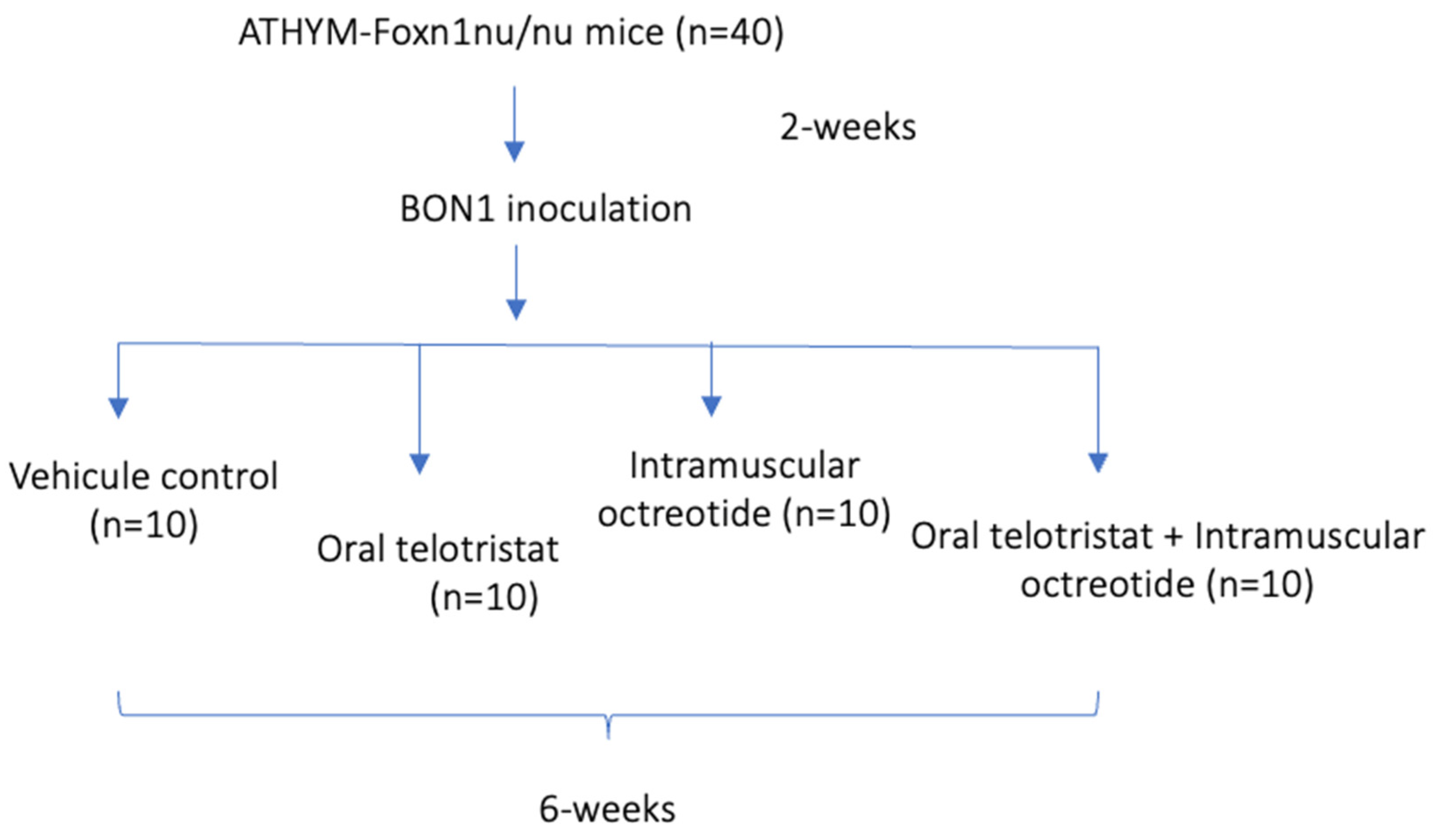 ATHYM-Foxn1nu/nu mice (n=40)

2-weeks

BON1 inoculation

Vehicule control (n=10)

Oral telotristat (n=10)

Intramuscular octreotide (n=10)

Oral telotristat + Intramuscular octreotide (n=10)

6-weeks